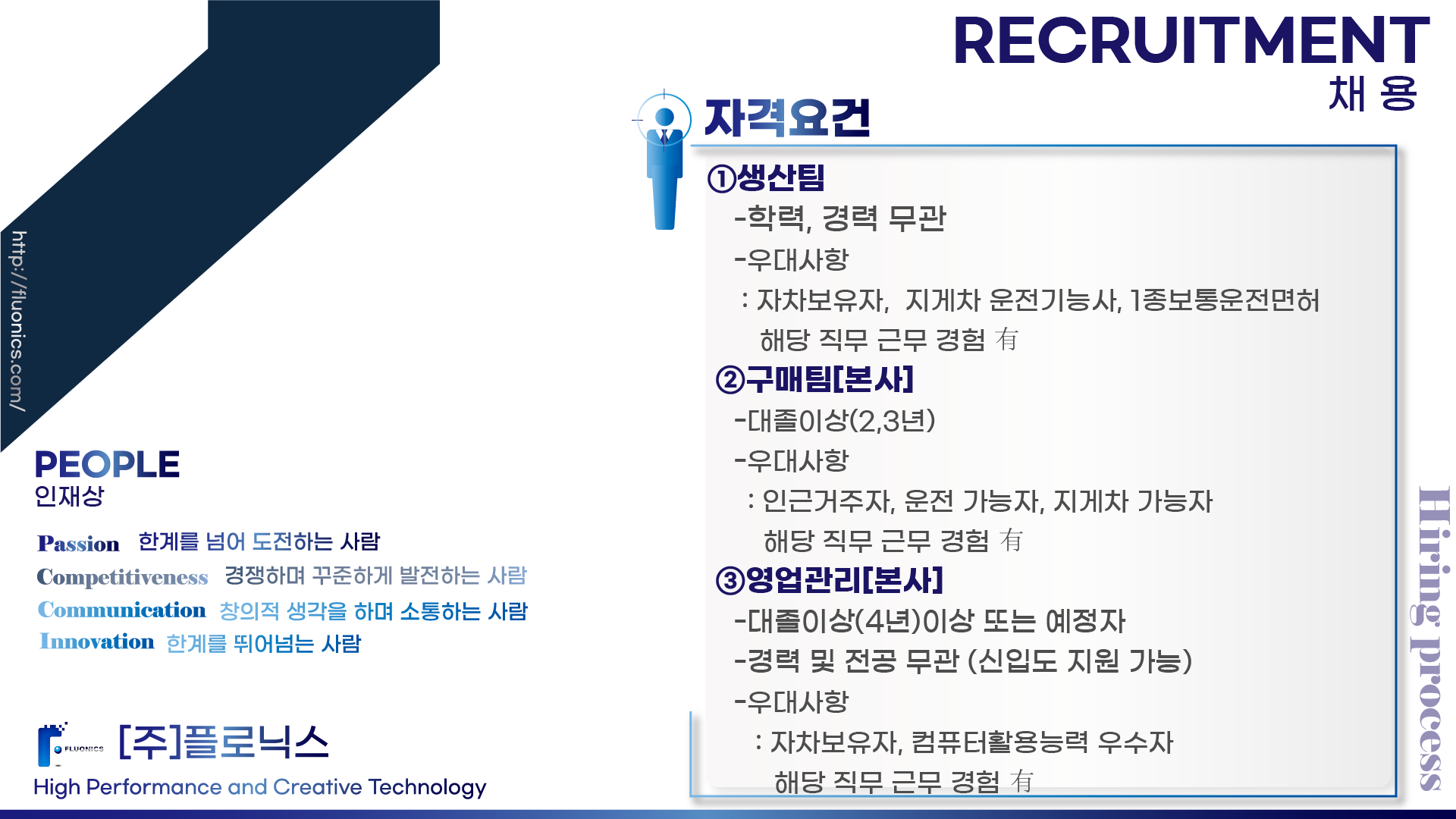 http://fluonics.com/

PEOPLE
인재상

Passion 한계를 넘어 도전하는 사람
Competitiveness 경쟁하며 꾸준하게 발전하는 사람
Communication 창의적 생각을 하며 소통하는 사람
Innovation 한계를 뛰어넘는 사람

FLUONICS [주]플로닉스
High Performance and Creative Technology

RECRUITMENT
채 용

자격요건

①생산팀
-학력, 경력 무관
-우대사항
: 자차보유자, 지게차 운전기능사, 1종보통운전면허
해당 직무 근무 경험 有
②구매팀[본사]
-대졸이상(2,3년)
-우대사항
: 인근거주자, 운전 가능자, 지게차 가능자
해당 직무 근무 경험 有
③영업관리[본사]
-대졸이상(4년)이상 또는 예정자
-경력 및 전공 무관 (신입도 지원 가능)
-우대사항
: 자차보유자, 컴퓨터활용능력 우수자
해당 직무 근무 경험 有

Hiring process